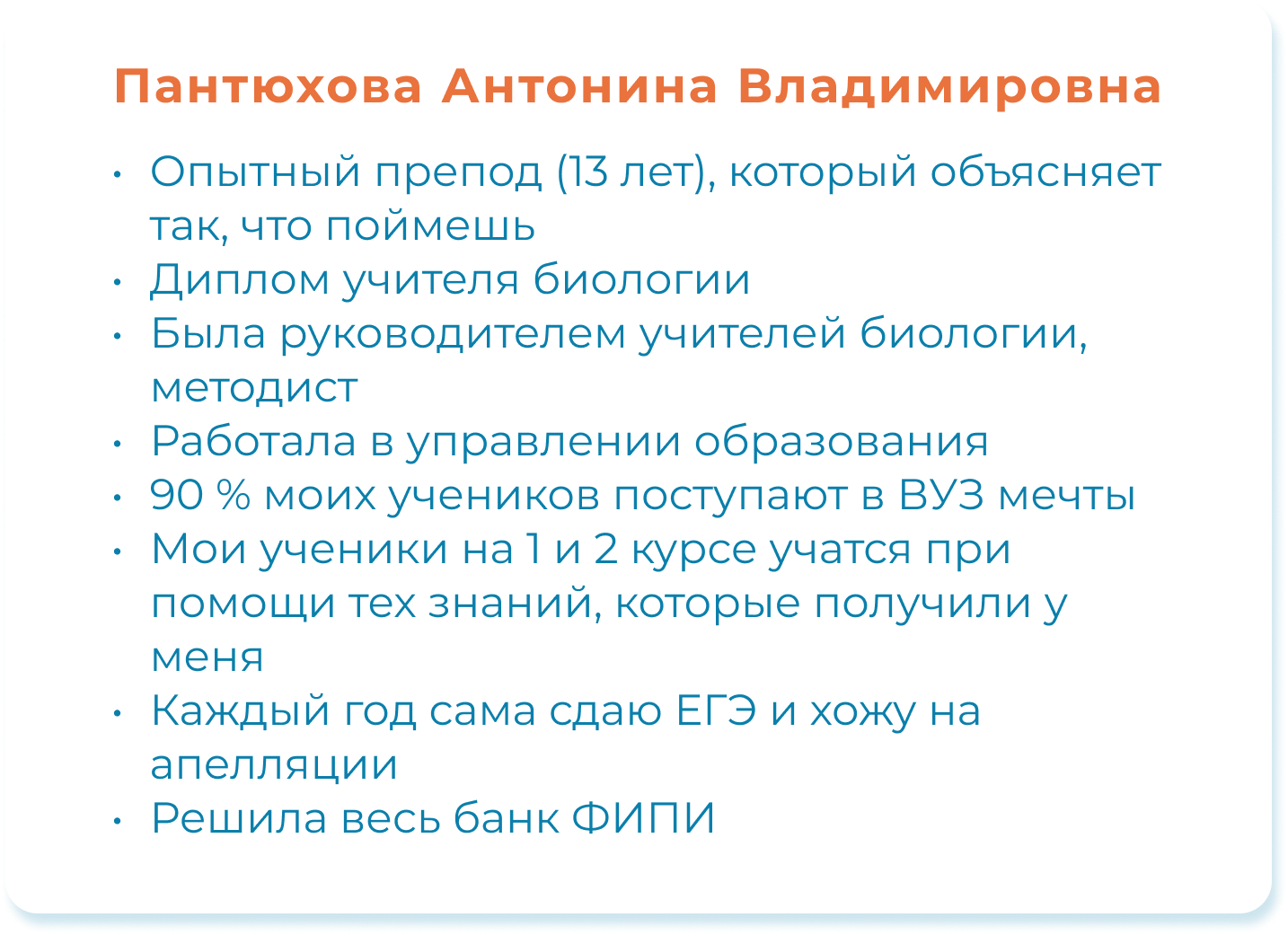 Пантюхова Антонина Владимировна

• Опытный препод (13 лет), который объясняет так, что поймешь
• Диплом учителя биологии
• Была руководителем учителей биологии, методист
• Работала в управлении образования
• 90 % моих учеников поступают в ВУЗ мечты
• Мои ученики на 1 и 2 курсе учатся при помощи тех знаний, которые получили у меня
• Каждый год сама сдаю ЕГЭ и хожу на апелляции
• Решила весь банк ФИПИ